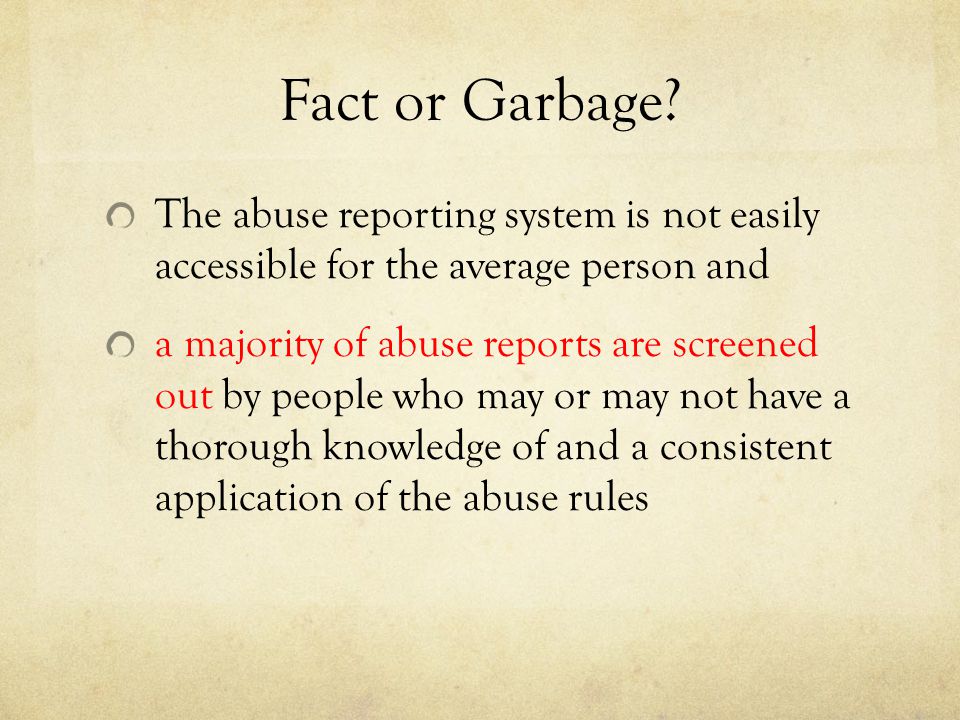 Fact or Garbage?

The abuse reporting system is not easily accessible for the average person and

a majority of abuse reports are screened out by people who may or may not have a thorough knowledge of and a consistent application of the abuse rules